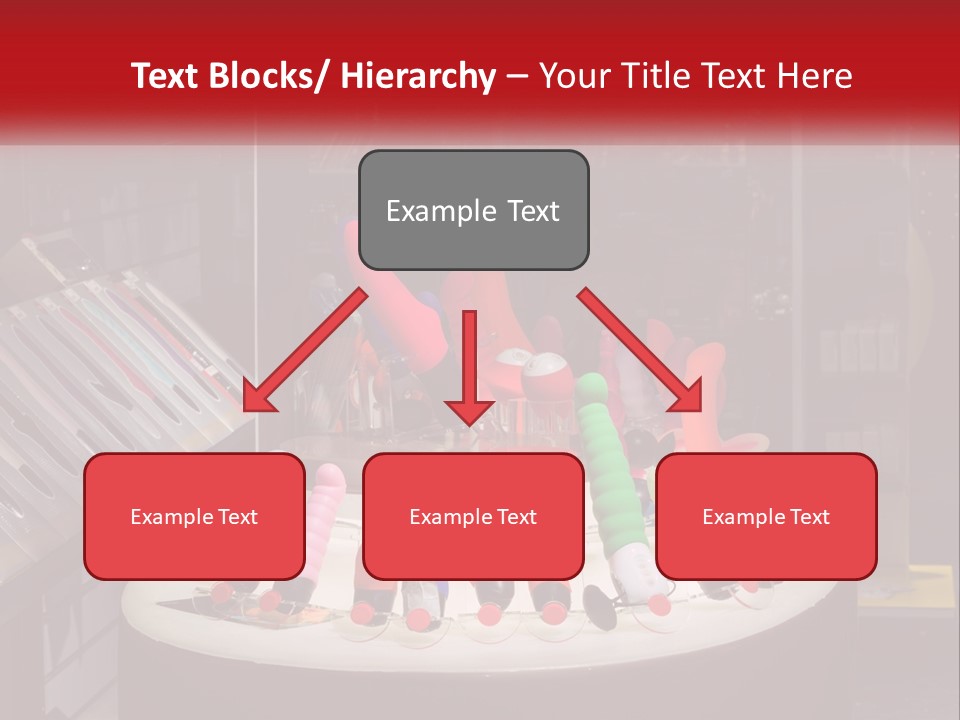 Text Blocks/ Hierarchy – Your Title Text Here

Example Text

Example Text

Example Text

Example Text